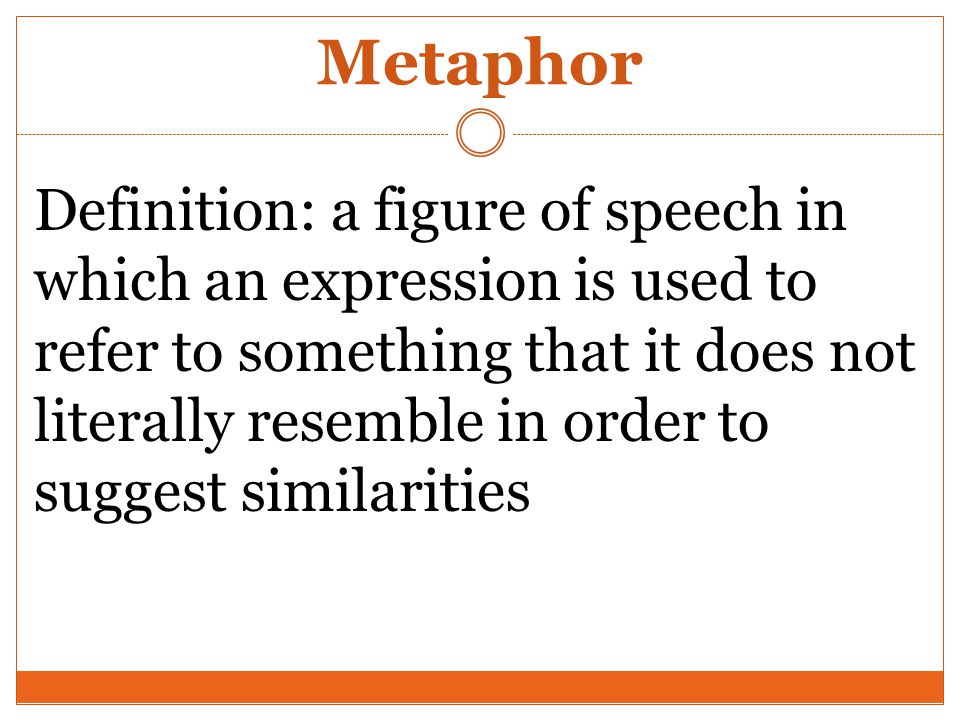 Metaphor

Definition: a figure of speech in which an expression is used to refer to something that it does not literally resemble in order to suggest similarities